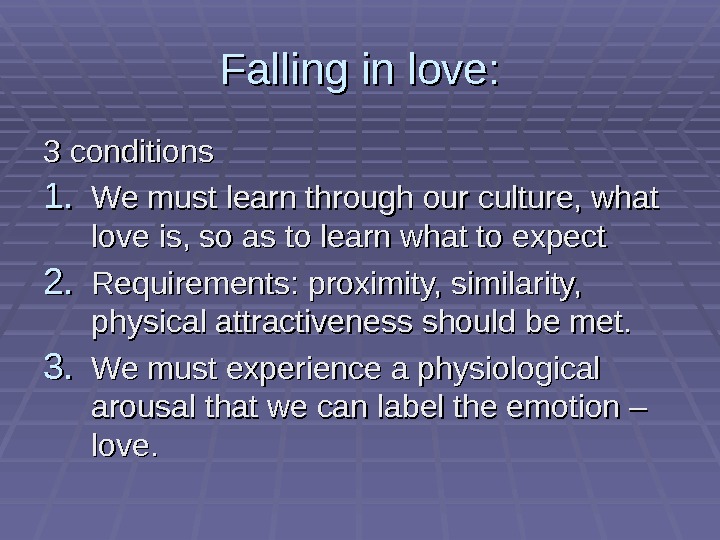 Falling in love:

3 conditions

1. We must learn through our culture, what love is, so as to learn what to expect
2. Requirements: proximity, similarity, physical attractiveness should be met.
3. We must experience a physiological arousal that we can label the emotion – love.